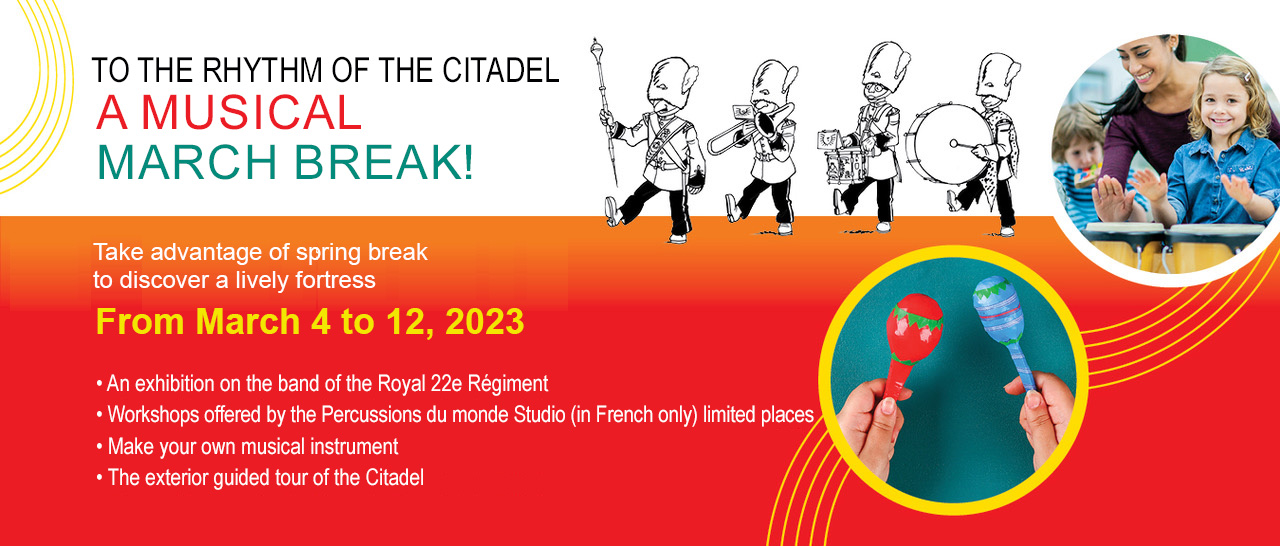 TO THE RHYTHM OF THE CITADEL
A MUSICAL
MARCH BREAK!

Take advantage of spring break to discover a lively fortress

From March 4 to 12, 2023

• An exhibition on the band of the Royal 22e Régiment
• Workshops offered by the Percussions du monde Studio (in French only) limited places
• Make your own musical instrument
• The exterior guided tour of the Citadel